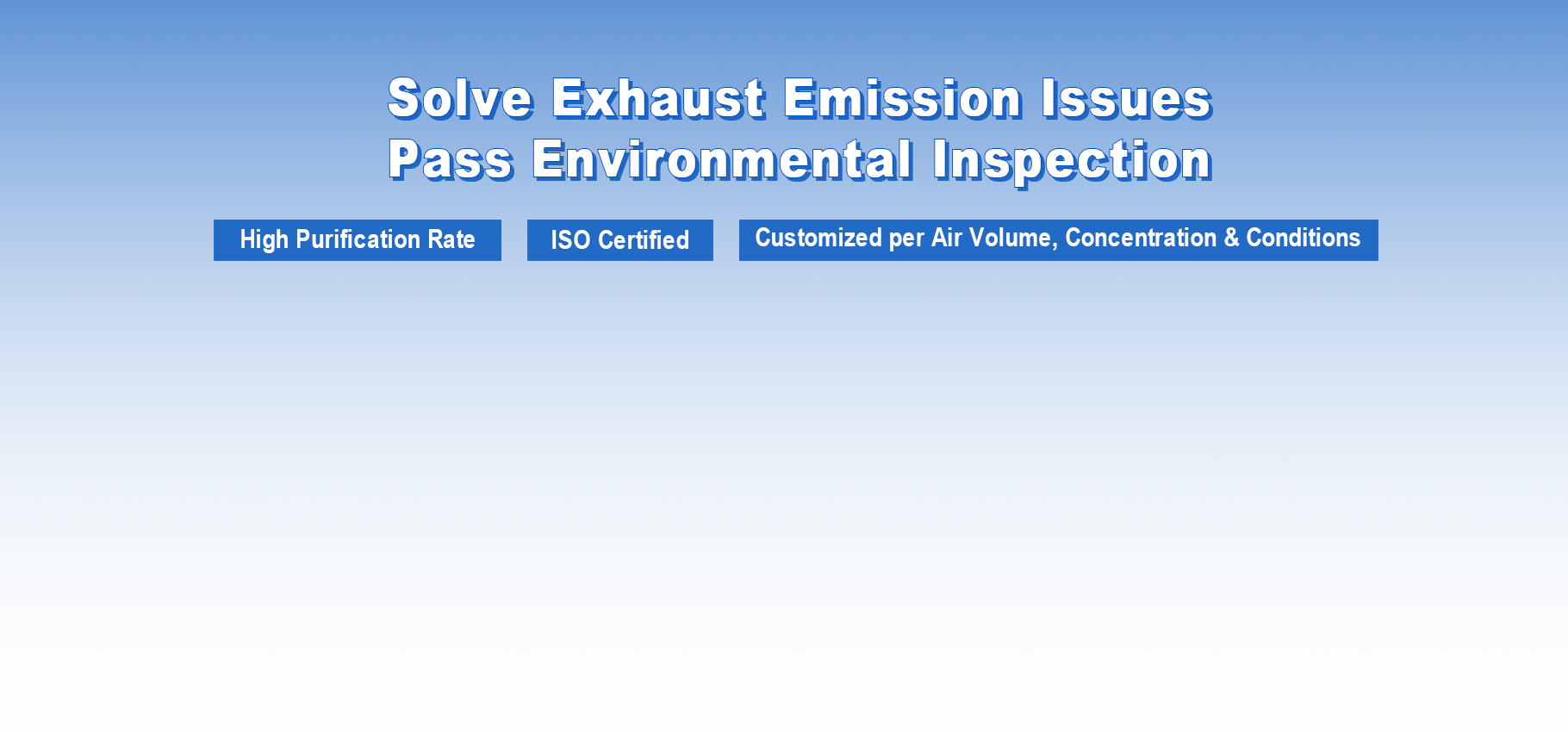 Solve Exhaust Emission Issues
Pass Environmental Inspection

High Purification Rate

ISO Certified

Customized per Air Volume, Concentration & Conditions